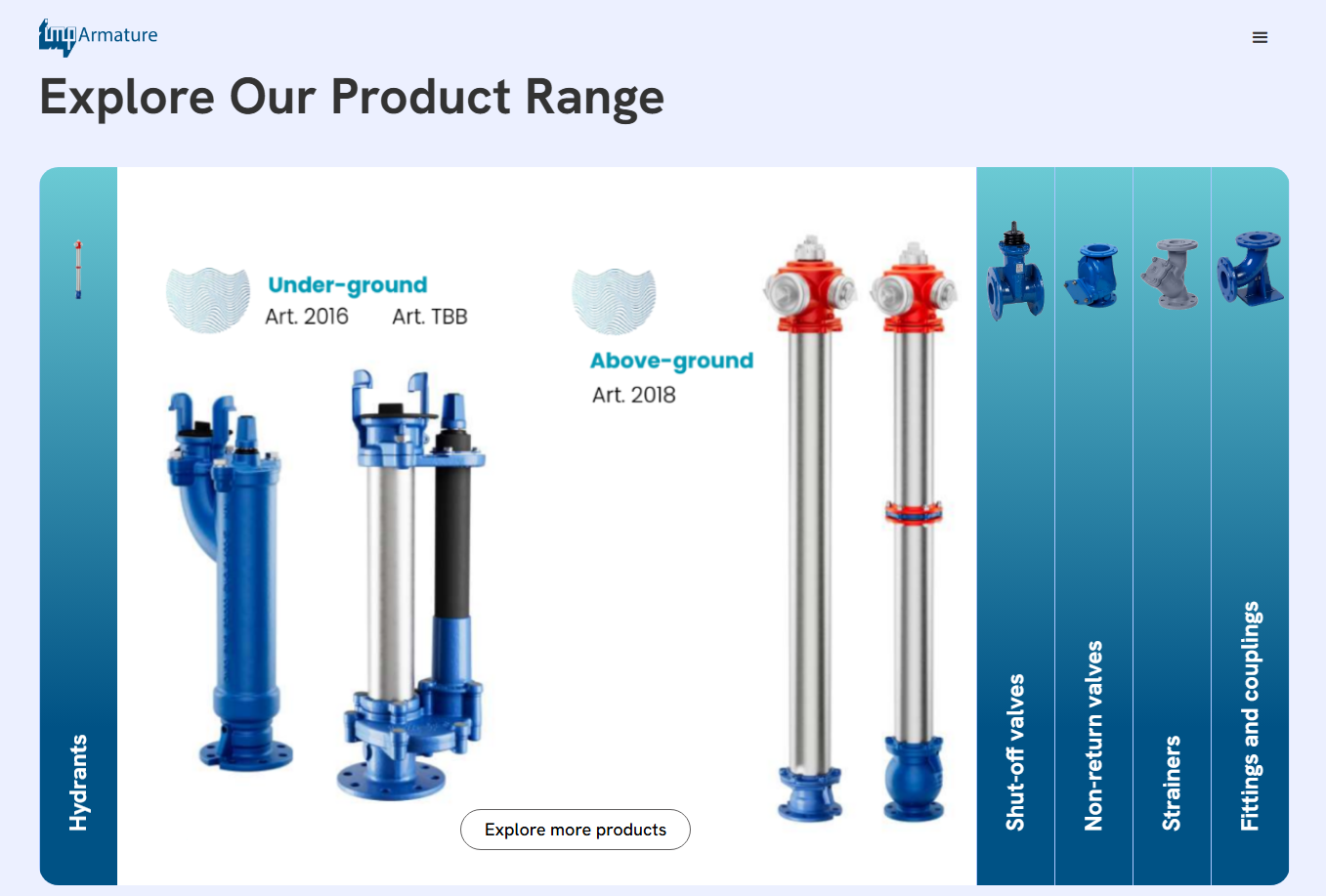 imp Armature

Explore Our Product Range

Hydrants

Under-ground
Art. 2016 Art. TBB

Above-ground
Art. 2018

Explore more products

Shut-off valves

Non-return valves

Strainers

Fittings and couplings